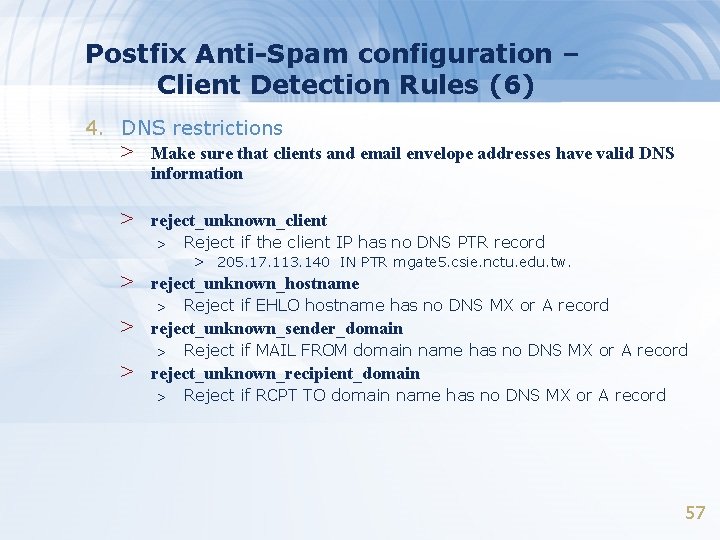 Postfix Anti-Spam configuration –
Client Detection Rules (6)

4. DNS restrictions

> Make sure that clients and email envelope addresses have valid DNS information

> reject_unknown_client
> Reject if the client IP has no DNS PTR record
> 205.17.113.140 IN PTR mgate5.csie.nctu.edu.tw.
> reject_unknown_hostname
> Reject if EHLO hostname has no DNS MX or A record
> reject_unknown_sender_domain
> Reject if MAIL FROM domain name has no DNS MX or A record
> reject_unknown_recipient_domain
> Reject if RCPT TO domain name has no DNS MX or A record

57